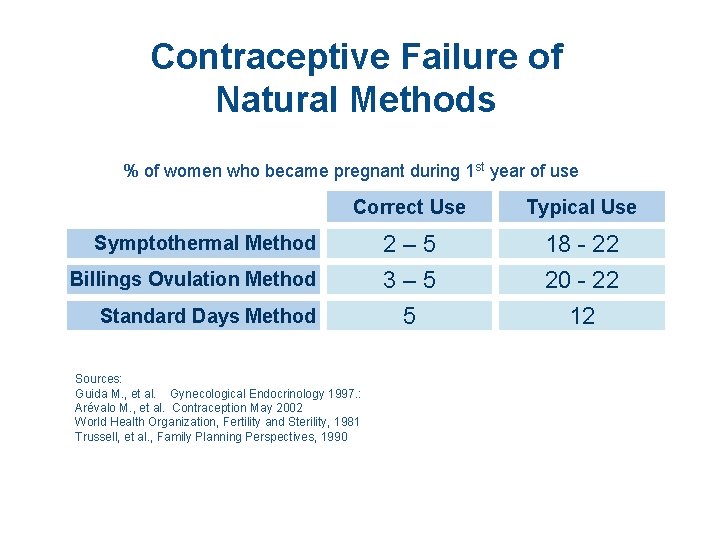 Contraceptive Failure of Natural Methods

% of women who became pregnant during 1$^{st}$ year of use

| | Correct Use | Typical Use |
|---|---|---|
| Symptothermal Method | 2 – 5 | 18 - 22 |
| Billings Ovulation Method | 3 – 5 | 20 - 22 |
| Standard Days Method | 5 | 12 |

Sources:
Guida M., et al. Gynecological Endocrinology 1997.:
Arévalo M., et al. Contraception May 2002
World Health Organization, Fertility and Sterility, 1981
Trussell, et al., Family Planning Perspectives, 1990